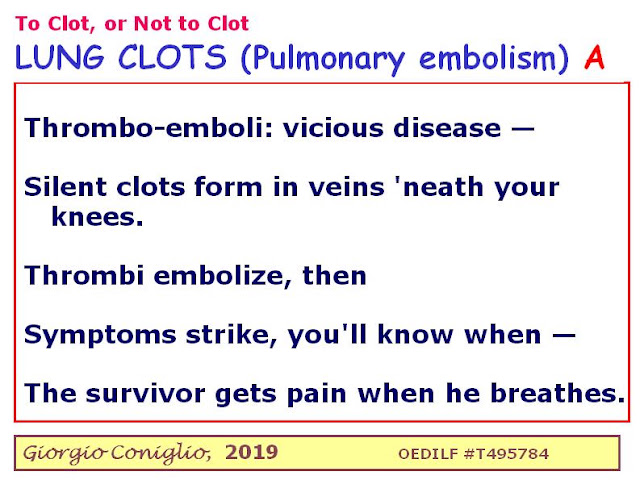 To Clot, or Not to Clot

LUNG CLOTS (Pulmonary embolism) A

Thrombo-emboli: vicious disease —

Silent clots form in veins 'neath your knees.

Thrombi embolize, then

Symptoms strike, you'll know when —

The survivor gets pain when he breathes.

Giorgio Coniglio, 2019 OEDILF #T495784